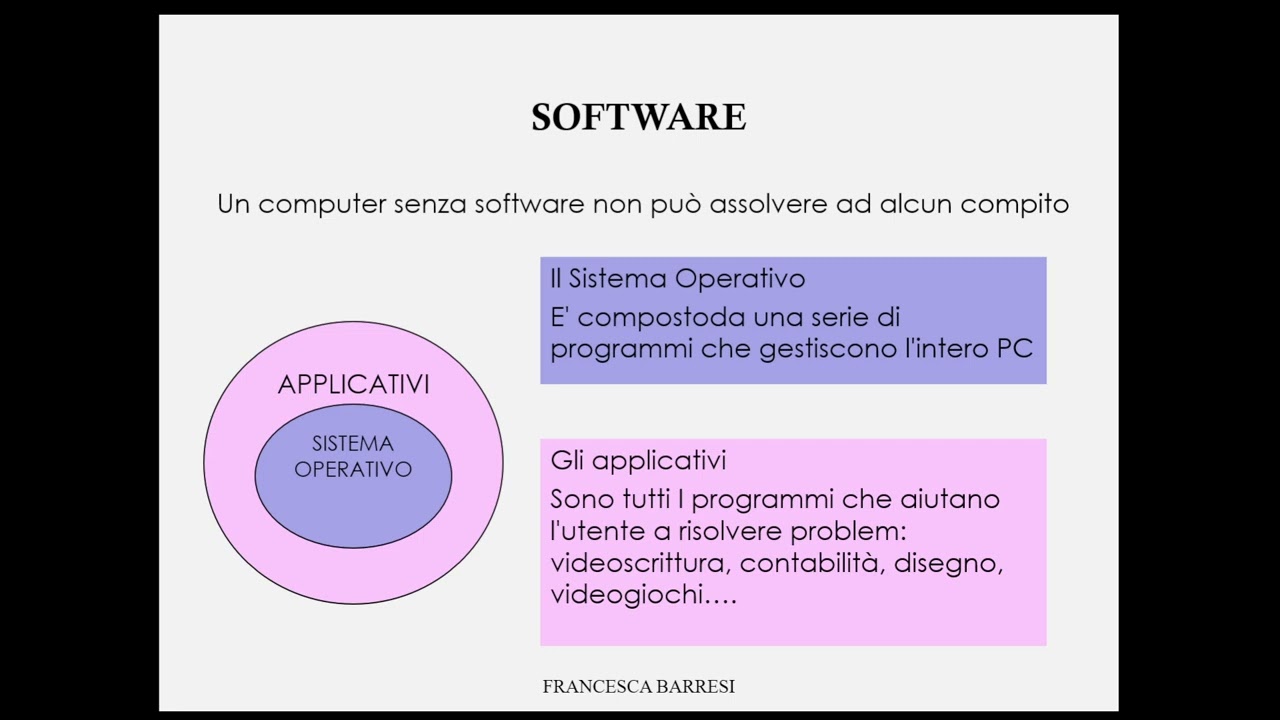 SOFTWARE

Un computer senza software non può assolvere ad alcun compito

APPLICATIVI

SISTEMA OPERATIVO

Il Sistema Operativo

E' compostoda una serie di programmi che gestiscono l'intero PC

Gli applicativi

Sono tutti I programmi che aiutano l'utente a risolvere problem: videoscrittura, contabilità, disegno, videogiochi….

FRANCESCA BARRESI